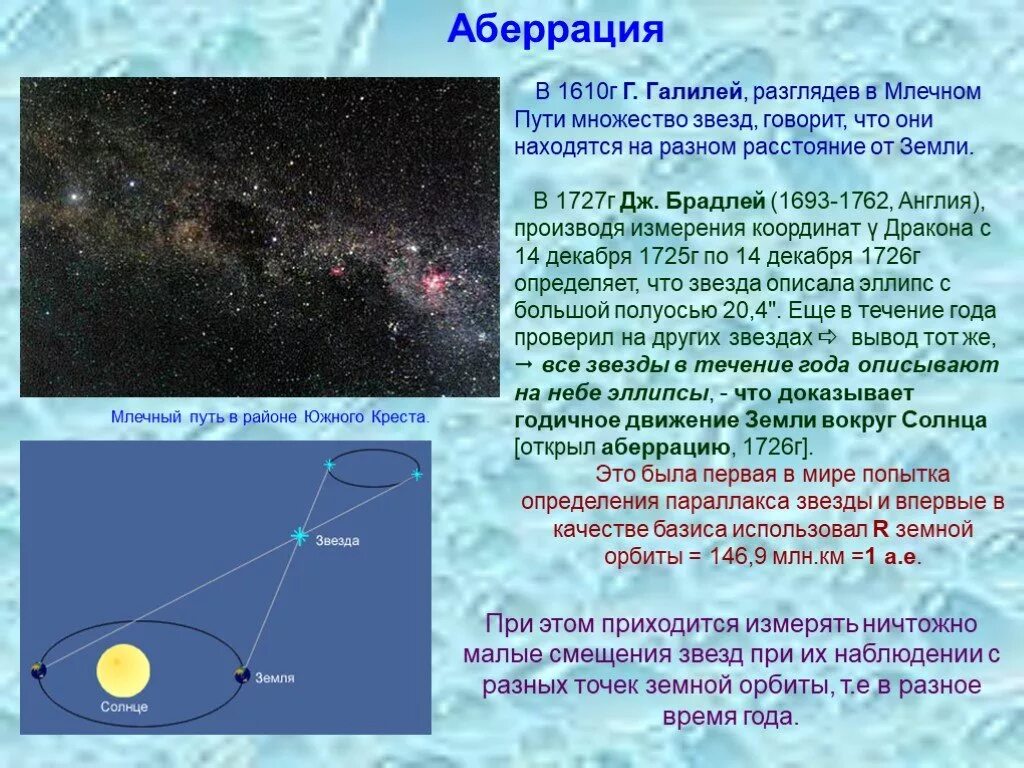 Аберрация

В 1610г Г. Галилей, разглядев в Млечном Пути множество звезд, говорит, что они находятся на разном расстояние от Земли.

В 1727г Дж. Брадлей (1693-1762, Англия), производя измерения координат γ Дракона с 14 декабря 1725г по 14 декабря 1726г определяет, что звезда описала эллипс с большой полуосью 20,4". Еще в течение года проверил на других звездах ⇨ вывод тот же, → все звезды в течение года описывают на небе эллипсы, - что доказывает годичное движение Земли вокруг Солнца [открыл аберрацию, 1726г].

Это была первая в мире попытка определения параллакса звезды и впервые в качестве базиса использовал R земной орбиты = 146,9 млн.км =1 а.е.

Млечный путь в районе Южного Креста.

Звезда

Земля

Солнце

При этом приходится измерять ничтожно малые смещения звезд при их наблюдении с разных точек земной орбиты, т.е в разное время года.